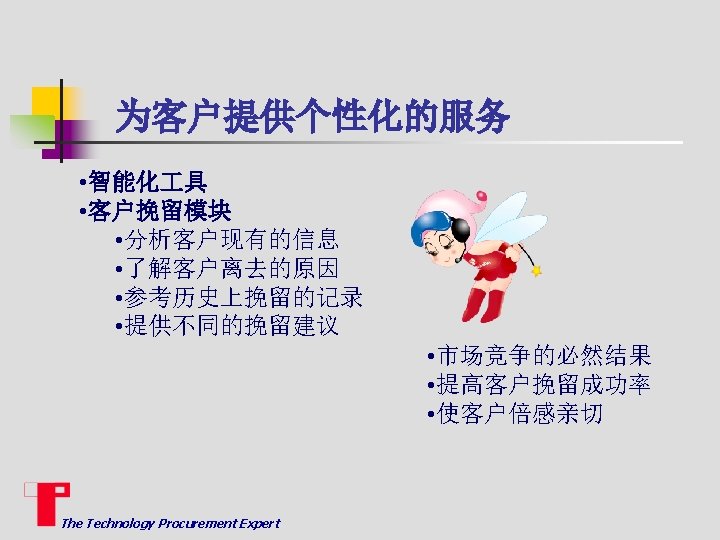 为客户提供个性化的服务

•智能化工具
•客户挽留模块
•分析客户现有的信息
•了解客户离去的原因
•参考历史上挽留的记录
•提供不同的挽留建议

•市场竞争的必然结果
•提高客户挽留成功率
•使客户倍感亲切

The Technology Procurement Expert